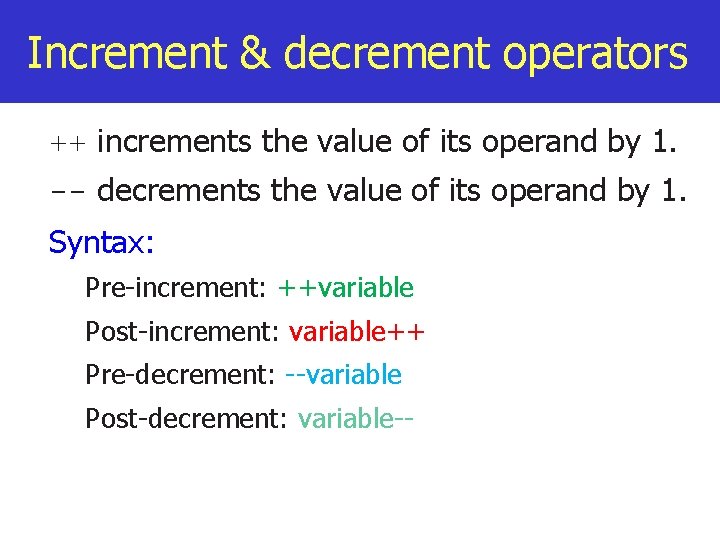 Increment & decrement operators

++ increments the value of its operand by 1.

-- decrements the value of its operand by 1.

Syntax:

Pre-increment: ++variable

Post-increment: variable++

Pre-decrement: --variable

Post-decrement: variable--